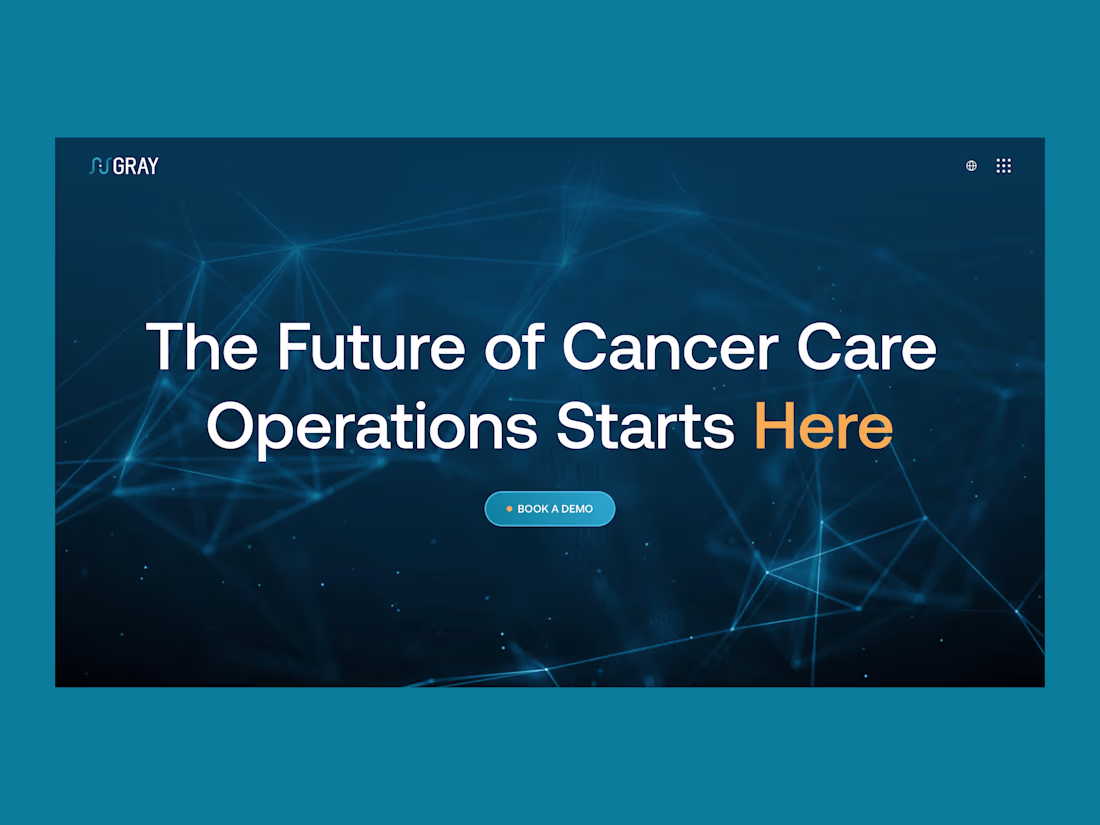 GRAY

The Future of Cancer Care Operations Starts Here

BOOK A DEMO